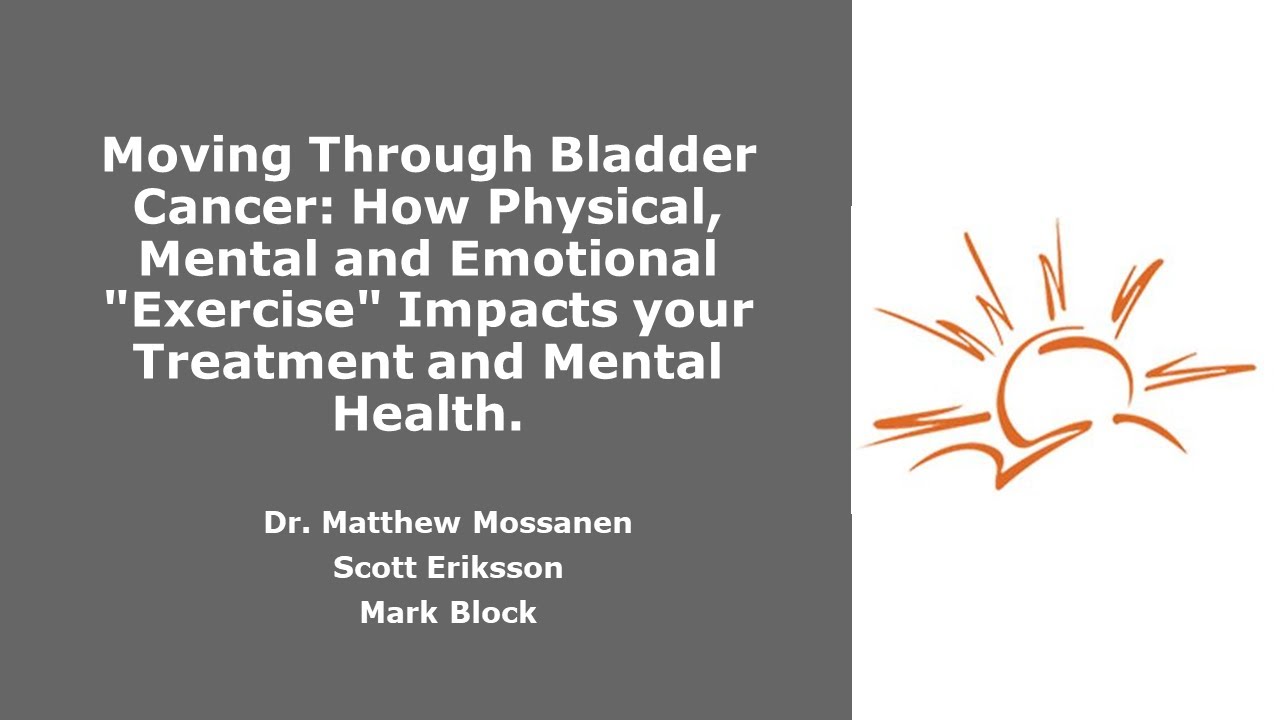 Moving Through Bladder Cancer: How Physical, Mental and Emotional "Exercise" Impacts your Treatment and Mental Health.

Dr. Matthew Mossanen
Scott Eriksson
Mark Block